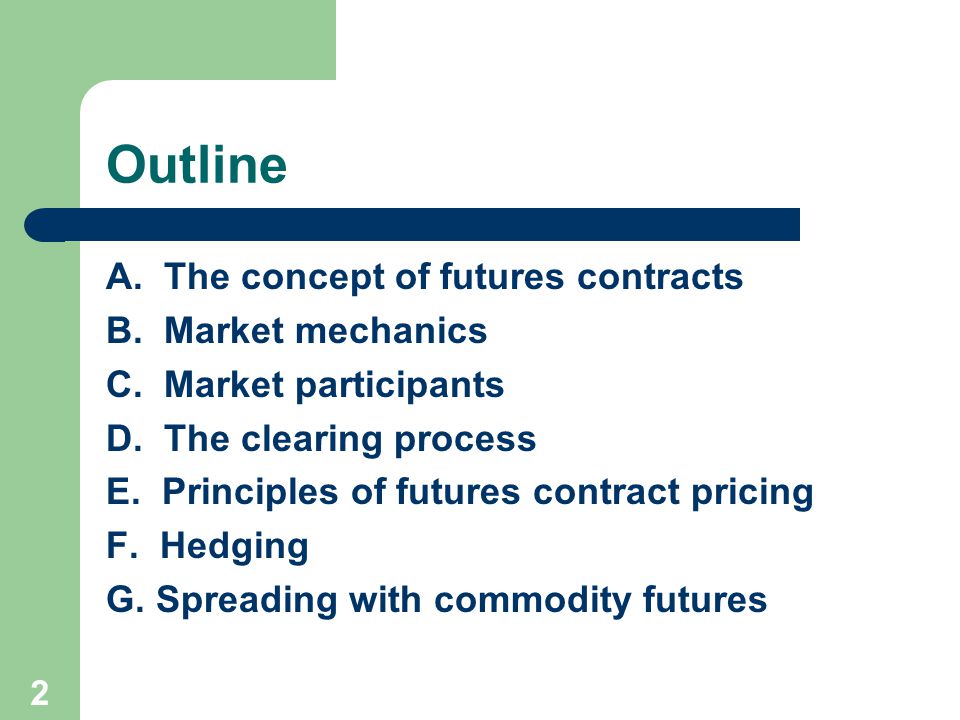 Outline

A. The concept of futures contracts
B. Market mechanics
C. Market participants
D. The clearing process
E. Principles of futures contract pricing
F. Hedging
G. Spreading with commodity futures

2